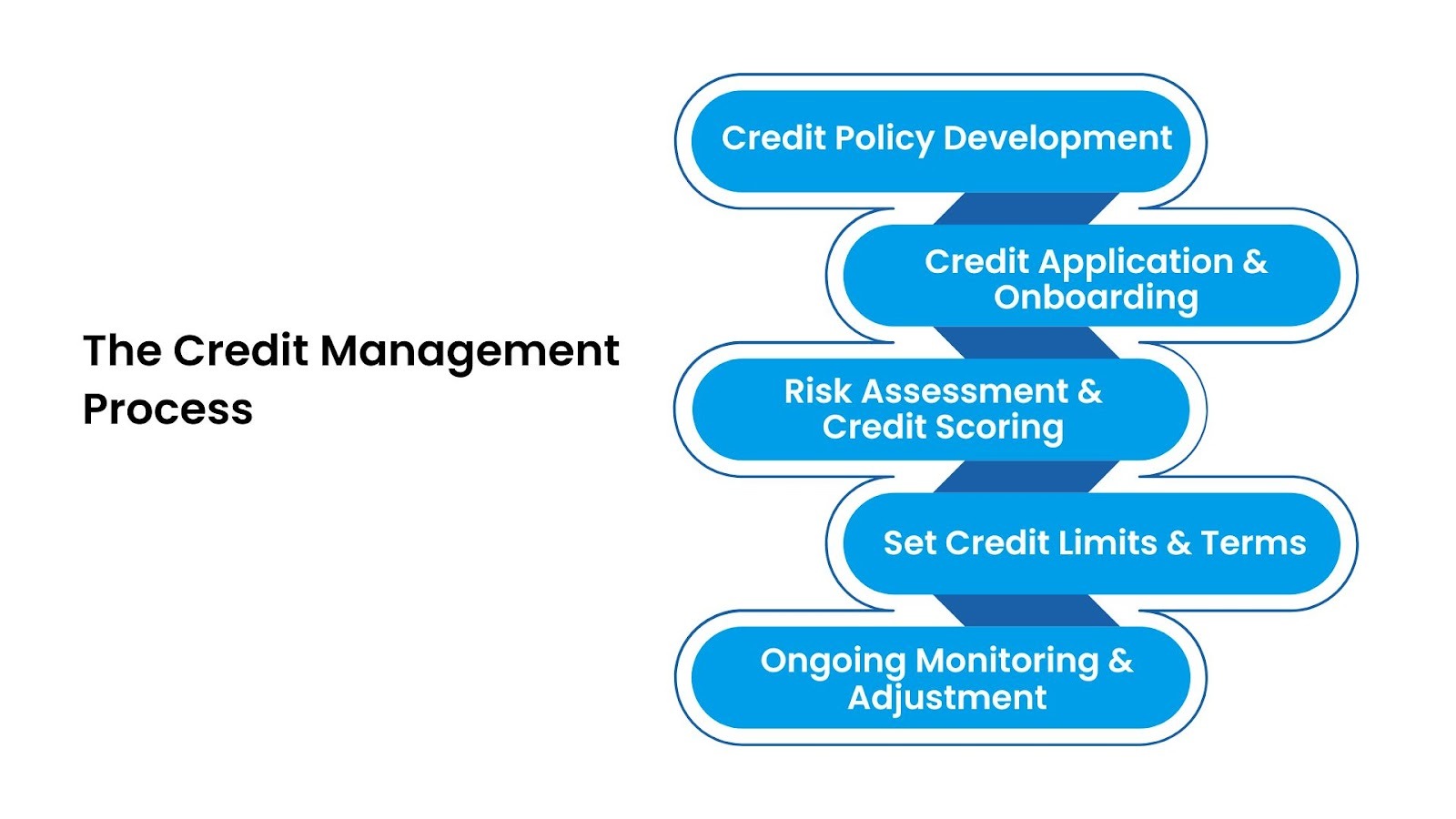 The Credit Management Process

Credit Policy Development

Credit Application & Onboarding

Risk Assessment & Credit Scoring

Set Credit Limits & Terms

Ongoing Monitoring & Adjustment